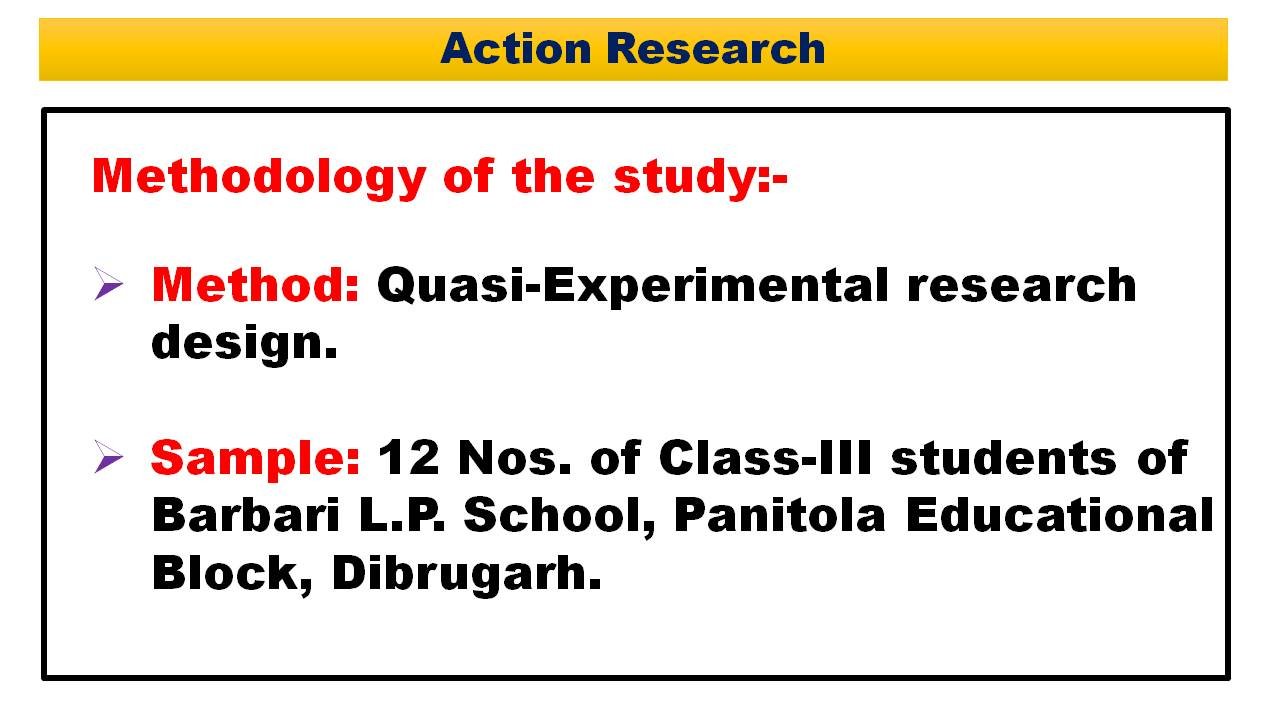 Action Research

Methodology of the study:-

➢ Method: Quasi-Experimental research design.

➢ Sample: 12 Nos. of Class-III students of Barbari L.P. School, Panitola Educational Block, Dibrugarh.